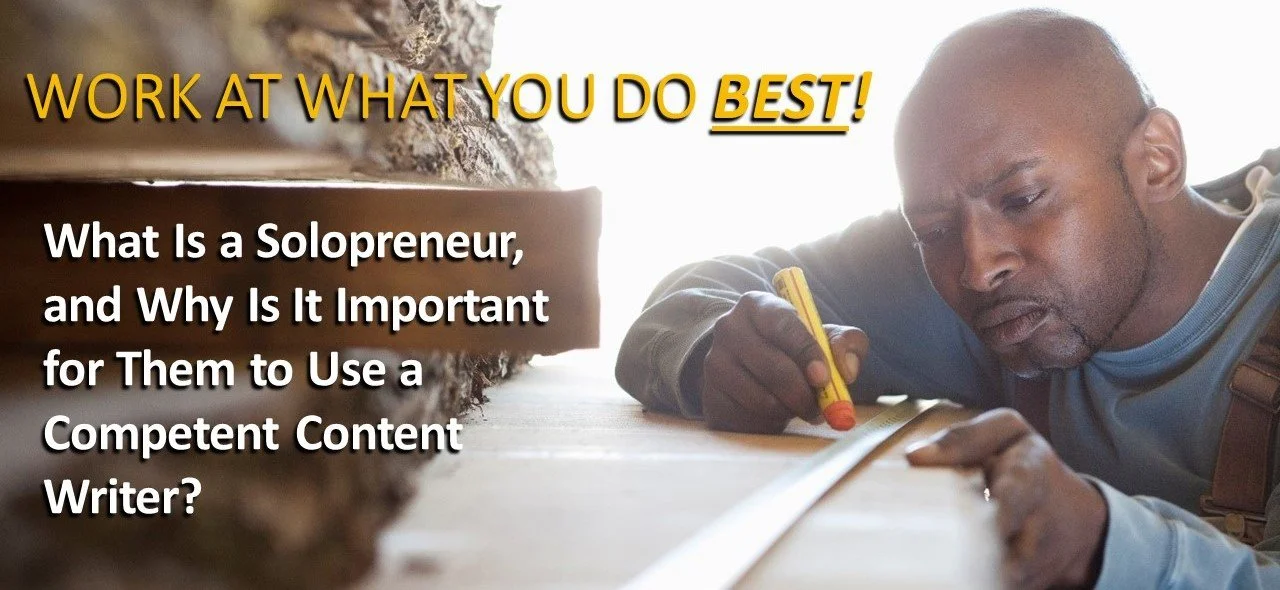 WORK AT WHAT YOU DO BEST!

What Is a Solopreneur, and Why Is It Important for Them to Use a Competent Content Writer?